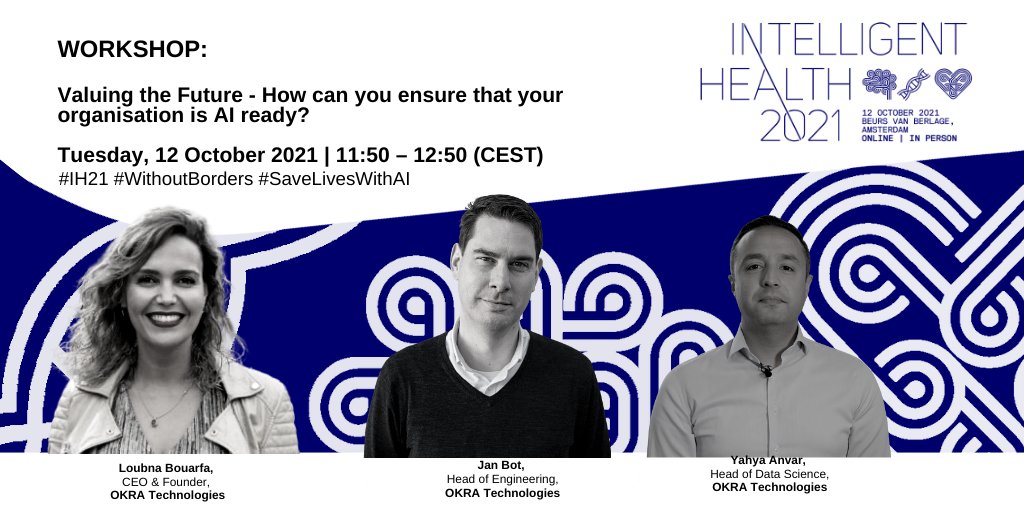 WORKSHOP:

Valuing the Future - How can you ensure that your organisation is AI ready?

Tuesday, 12 October 2021 | 11:50 – 12:50 (CEST)

#IH21 #WithoutBorders #SaveLivesWithAI

INTELLIGENT HEALTH 2021

12 OCTOBER 2021
BEURS VAN BERLAGE, AMSTERDAM
ONLINE | IN PERSON

Loubna Bouarfa,
CEO & Founder,
OKRA Technologies

Jan Bot,
Head of Engineering,
OKRA Technologies

Yahya Anvar,
Head of Data Science,
OKRA Technologies